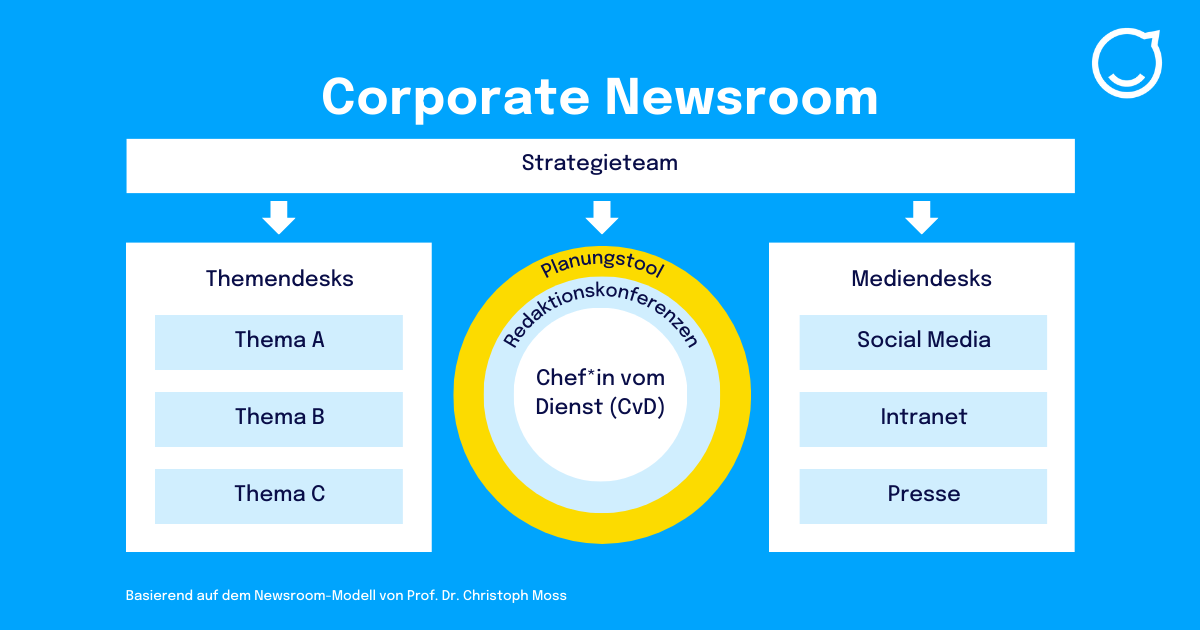 Corporate Newsroom

Strategieteam

Themendesks

Thema A

Thema B

Thema C

Planungstool

Redaktionskonferenzen

Chef*in vom Dienst (CvD)

Mediendesks

Social Media

Intranet

Presse

Basierend auf dem Newsroom-Modell von Prof. Dr. Christoph Moss